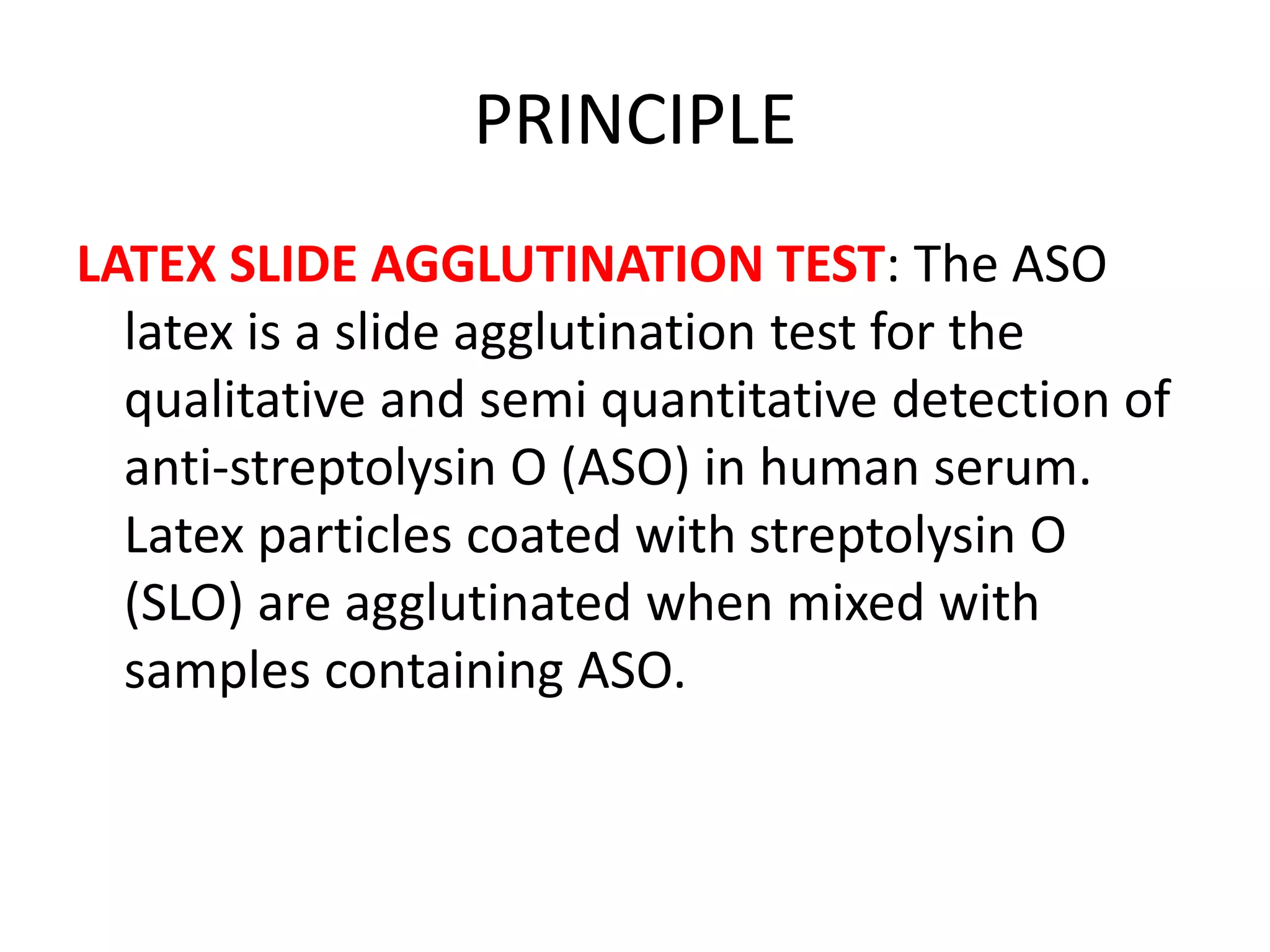 PRINCIPLE

LATEX SLIDE AGGLUTINATION TEST: The ASO latex is a slide agglutination test for the qualitative and semi quantitative detection of anti-streptolysin O (ASO) in human serum. Latex particles coated with streptolysin O (SLO) are agglutinated when mixed with samples containing ASO.